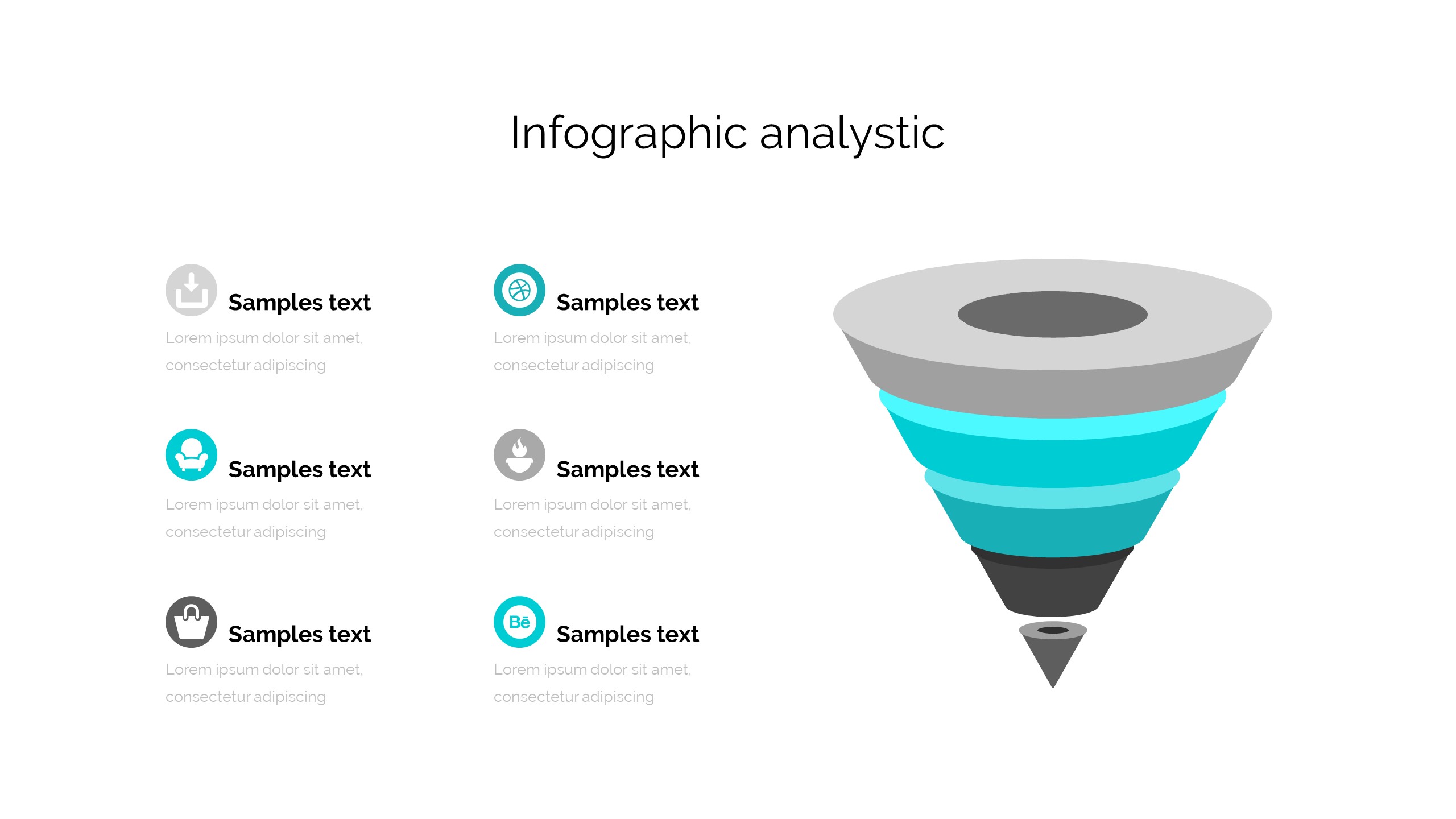 Infographic analystic

Samples text
Lorem ipsum dolor sit amet, consectetur adipiscing

Samples text
Lorem ipsum dolor sit amet, consectetur adipiscing

Samples text
Lorem ipsum dolor sit amet, consectetur adipiscing

Samples text
Lorem ipsum dolor sit amet, consectetur adipiscing

Samples text
Lorem ipsum dolor sit amet, consectetur adipiscing

Bē

Samples text
Lorem ipsum dolor sit amet, consectetur adipiscing